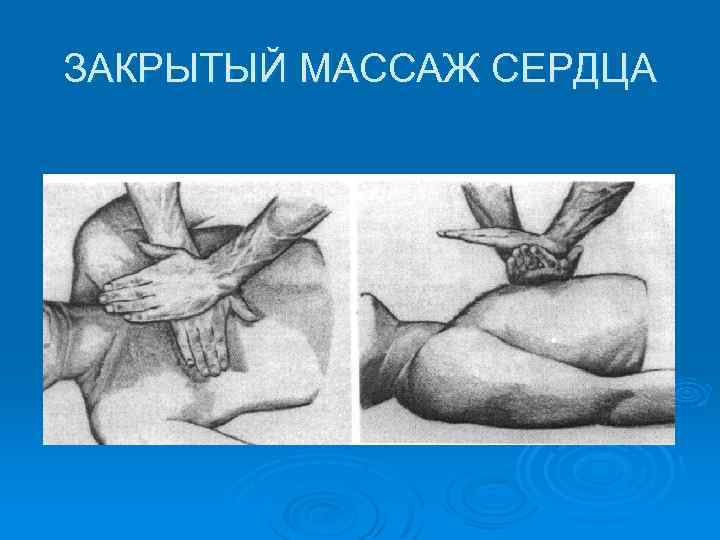 ЗАКРЫТЫЙ МАССАЖ СЕРДЦА